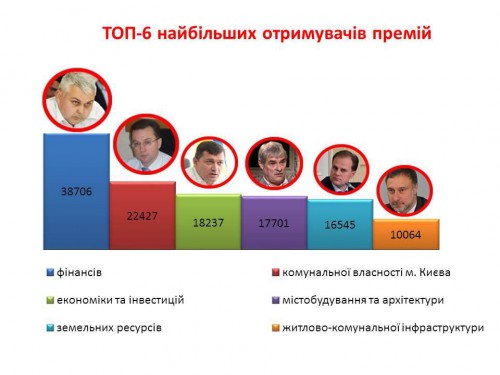 ТОП-6 найбільших отримувачів премій

38706

22427

18237

17701

16545

10064

фінансів

комунальної власності м. Києва

економіки та інвестицій

містобудування та архітектури

земельних ресурсів

житлово-комунальної інфраструктури